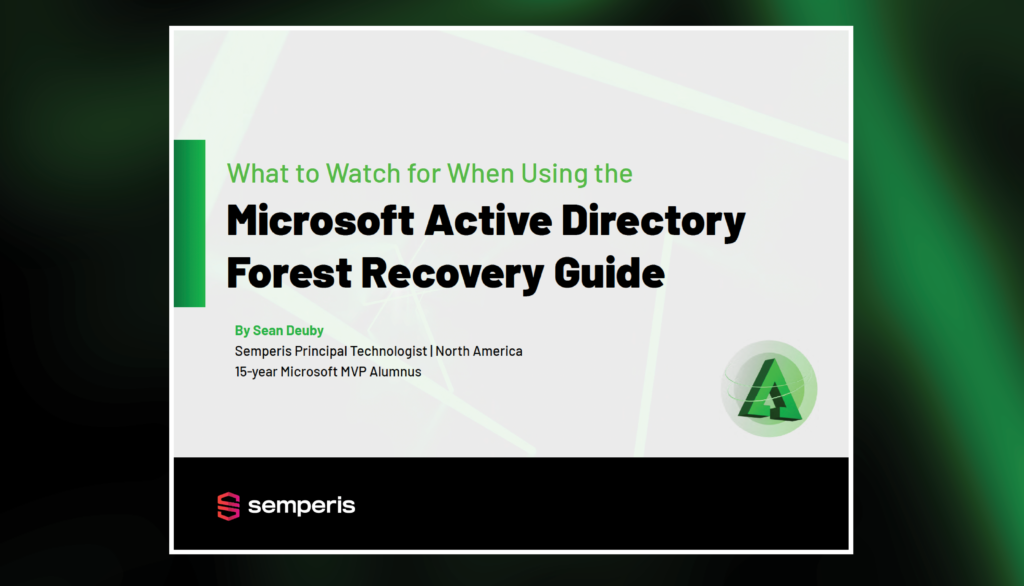 What to Watch for When Using the

Microsoft Active Directory Forest Recovery Guide

By Sean Deuby
Semperis Principal Technologist | North America
15-year Microsoft MVP Alumnus

semperis